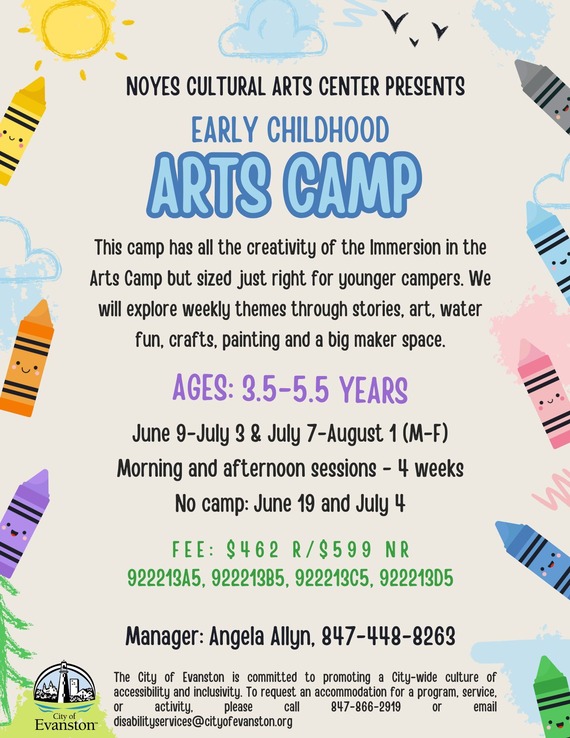 NOYES CULTURAL ARTS CENTER PRESENTS

EARLY CHILDHOOD

ARTS CAMP

This camp has all the creativity of the Immersion in the Arts Camp but sized just right for younger campers. We will explore weekly themes through stories, art, water fun, crafts, painting and a big maker space.

AGES: 3.5-5.5 YEARS

June 9-July 3 & July 7-August 1 (M-F)
Morning and afternoon sessions - 4 weeks
No camp: June 19 and July 4

FEE: $462 R/$599 NR
922213A5, 922213B5, 922213C5, 922213D5

Manager: Angela Allyn, 847-448-8263

City of Evanston

The City of Evanston is committed to promoting a City-wide culture of accessibility and inclusivity. To request an accommodation for a program, service, or activity, please call 847-866-2919 or email disabilityservices@cityofevanston.org